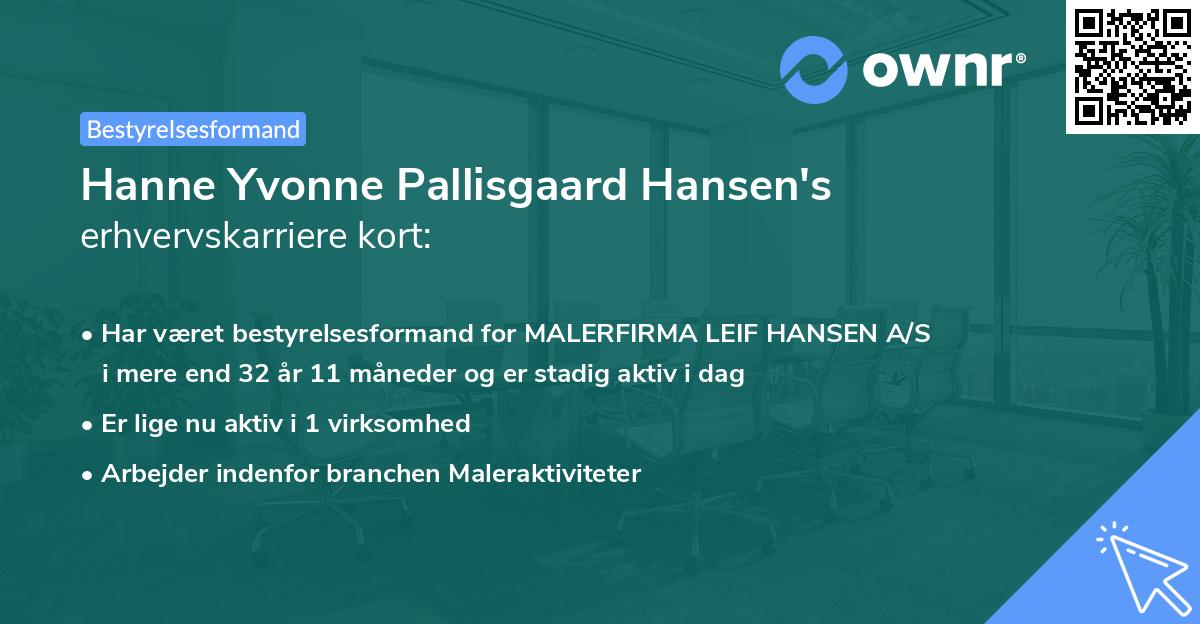 ownr®

Bestyrelsesformand

Hanne Yvonne Pallisgaard Hansen's erhvervskarriere kort:

• Har været bestyrelsesformand for MALERFIRMA LEIF HANSEN A/S i mere end 32 år 11 måneder og er stadig aktiv i dag

• Er lige nu aktiv i 1 virksomhed

• Arbejder indenfor branchen Maleraktiviteter